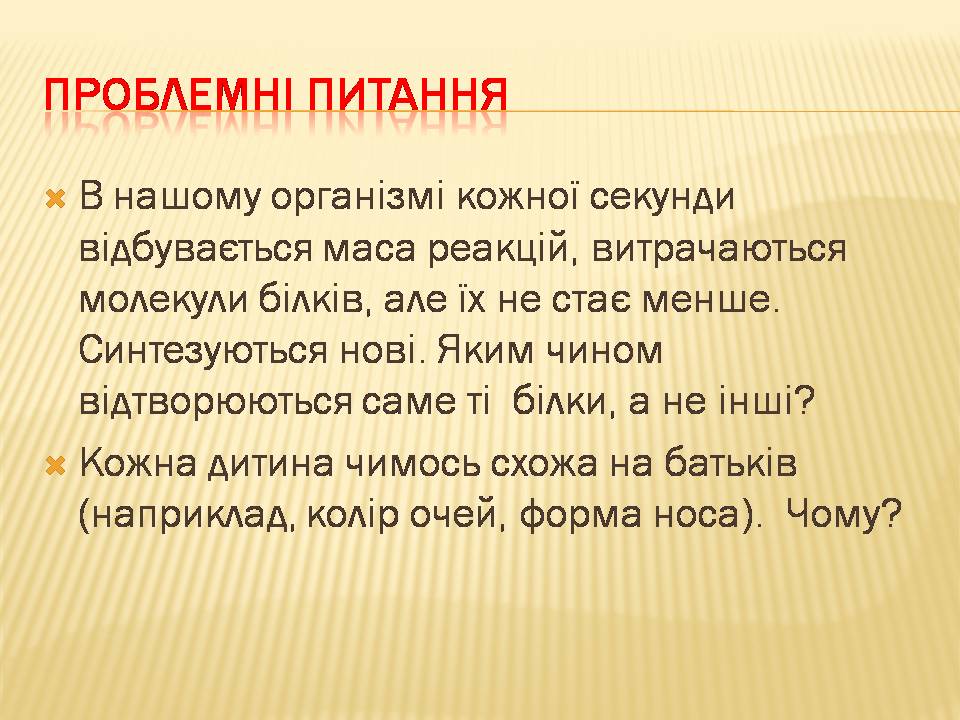 ПРОБЛЕМНІ ПИТАННЯ

В нашому організмі кожної секунди відбувається маса реакцій, витрачаються молекули білків, але їх не стає менше. Синтезуються нові. Яким чином відтворюються саме ті білки, а не інші?

Кожна дитина чимось схожа на батьків (наприклад, колір очей, форма носа). Чому?